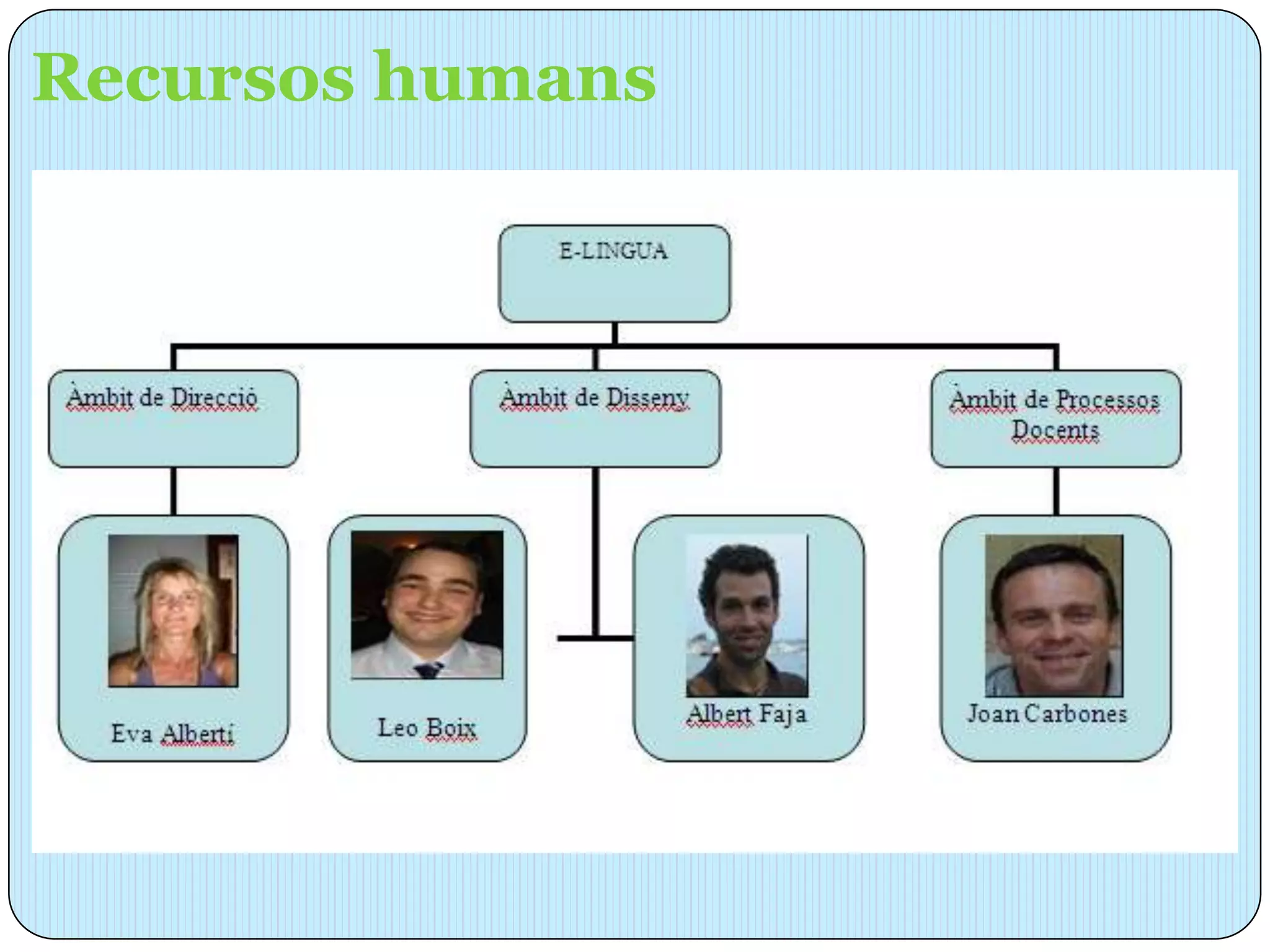 Recursos humans

E-LINGUA

Àmbit de Direcció

Àmbit de Disseny

Àmbit de Processos Docents

Eva Albertí

Leo Boix

Albert Faja

Joan Carbones